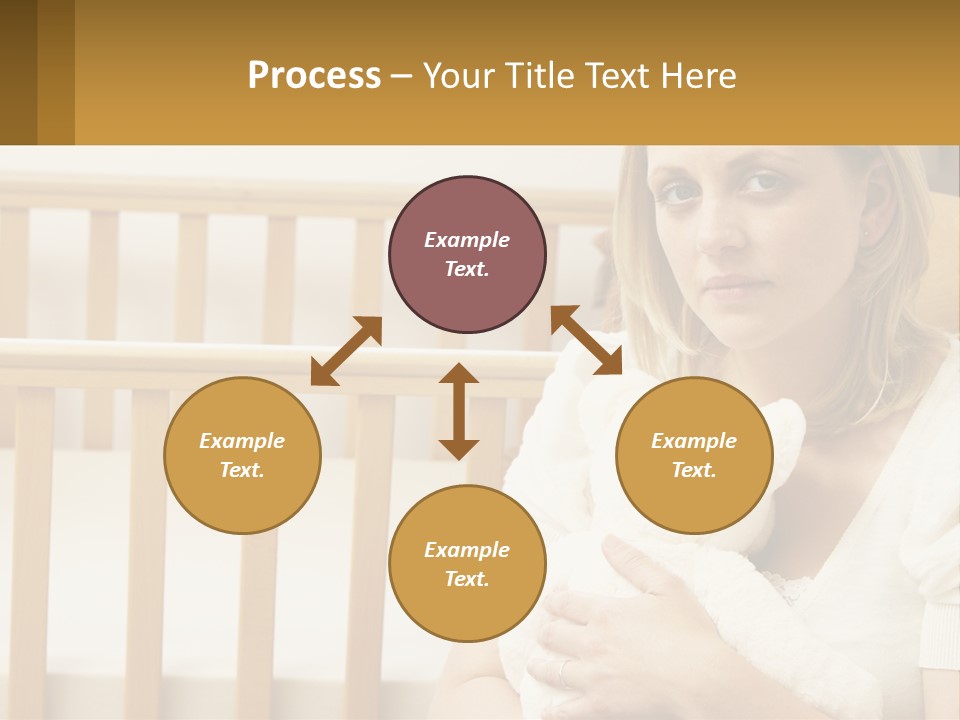 Process – Your Title Text Here

Example Text.

Example Text.

Example Text.

Example Text.